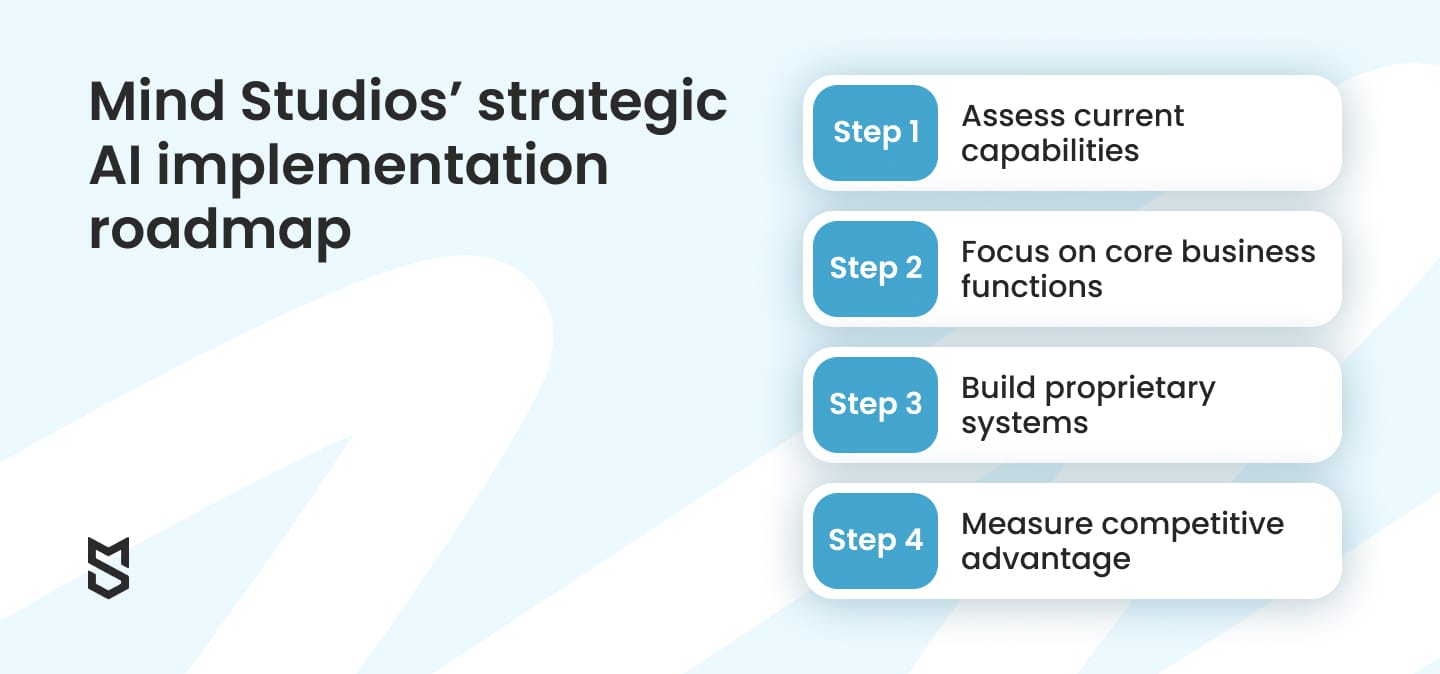 Mind Studios’ strategic AI implementation roadmap

Step 1 Assess current capabilities

Step 2 Focus on core business functions

Step 3 Build proprietary systems

Step 4 Measure competitive advantage